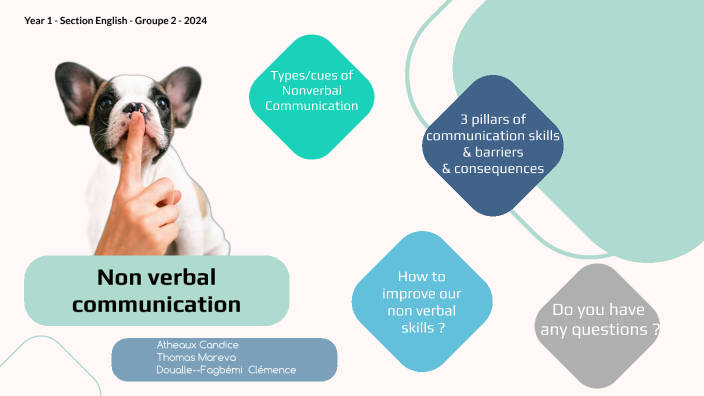 Year 1 - Section English - Groupe 2 - 2024

Types/cues of Nonverbal Communication

3 pillars of communication skills & barriers & consequences

Non verbal communication

How to improve our non verbal skills ?

Do you have any questions ?

Atheaux Candice
Thomas Mareva
Doualle--Fagbémi Clémence